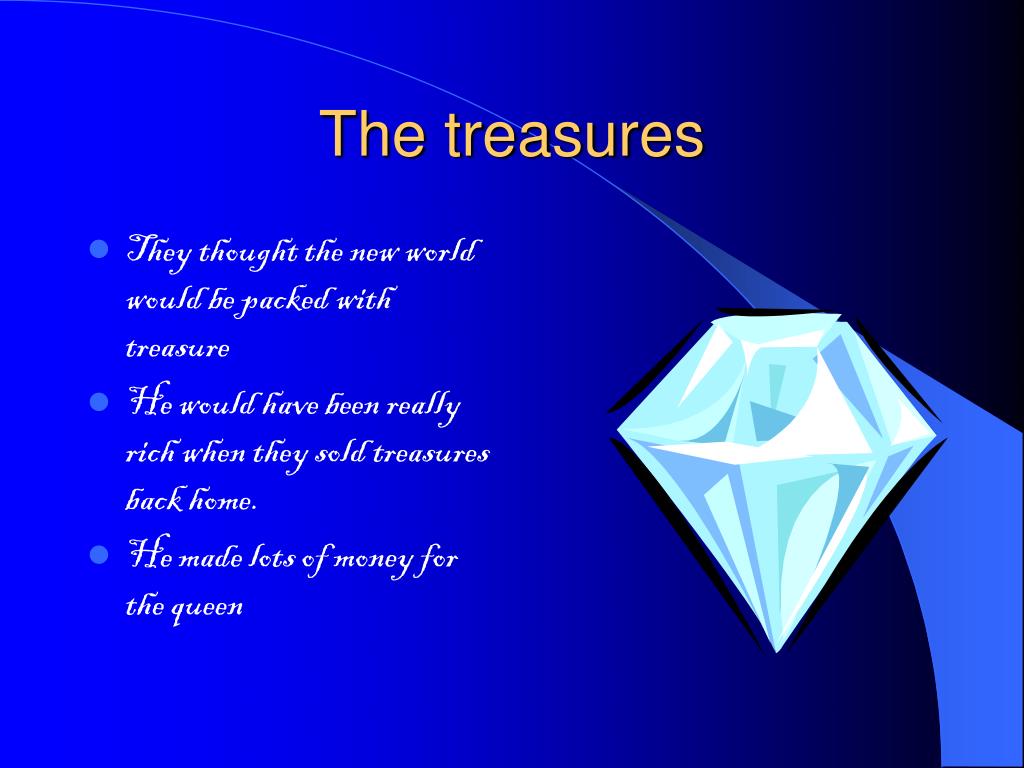 The treasures

- They thought the new world would be packed with treasure
- He would have been really rich when they sold treasures back home.
- He made lots of money for the queen